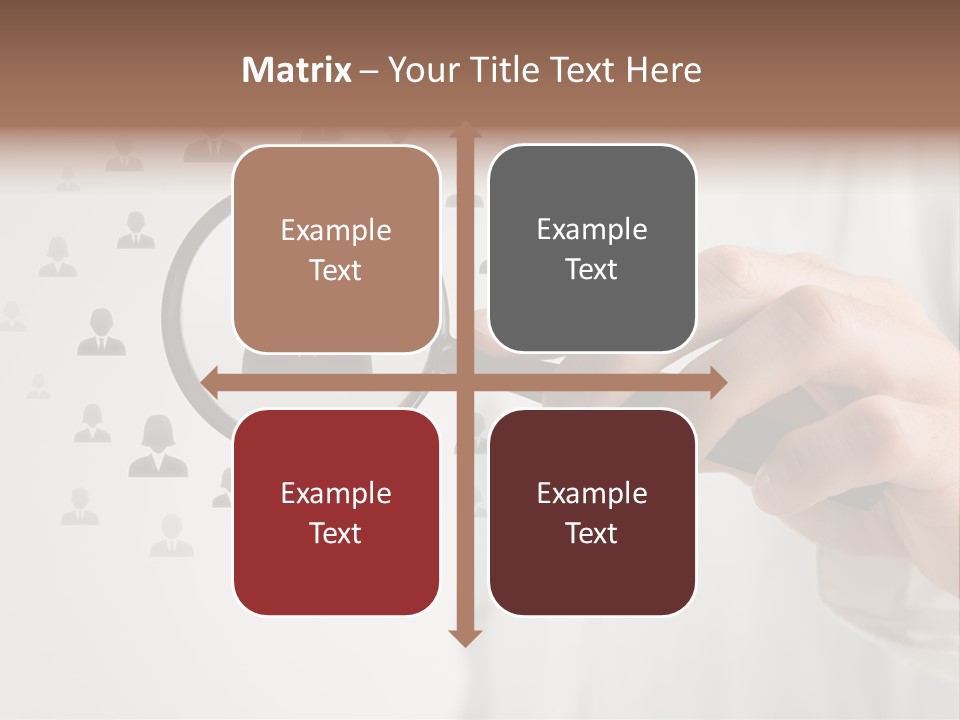 Matrix – Your Title Text Here

Example Text

Example Text

Example Text

Example Text